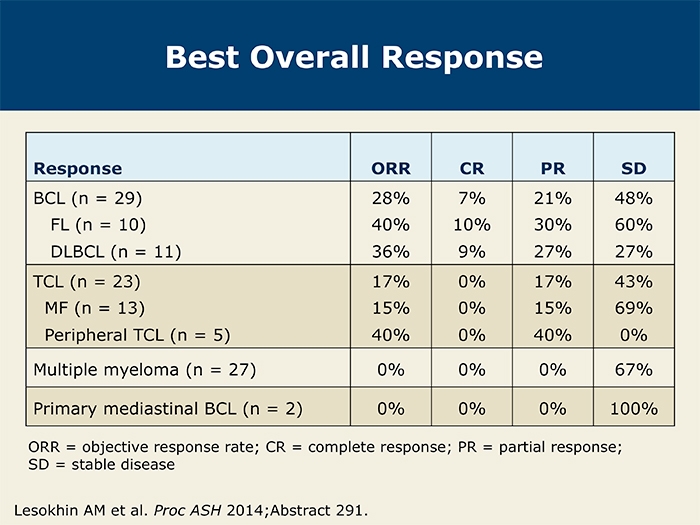 Best Overall Response

| Response | ORR | CR | PR | SD |
|---|---|---|---|---|
| BCL (n = 29) | 28% | 7% | 21% | 48% |
| FL (n = 10) | 40% | 10% | 30% | 60% |
| DLBCL (n = 11) | 36% | 9% | 27% | 27% |
| TCL (n = 23) | 17% | 0% | 17% | 43% |
| MF (n = 13) | 15% | 0% | 15% | 69% |
| Peripheral TCL (n = 5) | 40% | 0% | 40% | 0% |
| Multiple myeloma (n = 27) | 0% | 0% | 0% | 67% |
| Primary mediastinal BCL (n = 2) | 0% | 0% | 0% | 100% |

ORR = objective response rate; CR = complete response; PR = partial response; SD = stable disease

Lesokhin AM et al. Proc ASH 2014;Abstract 291.